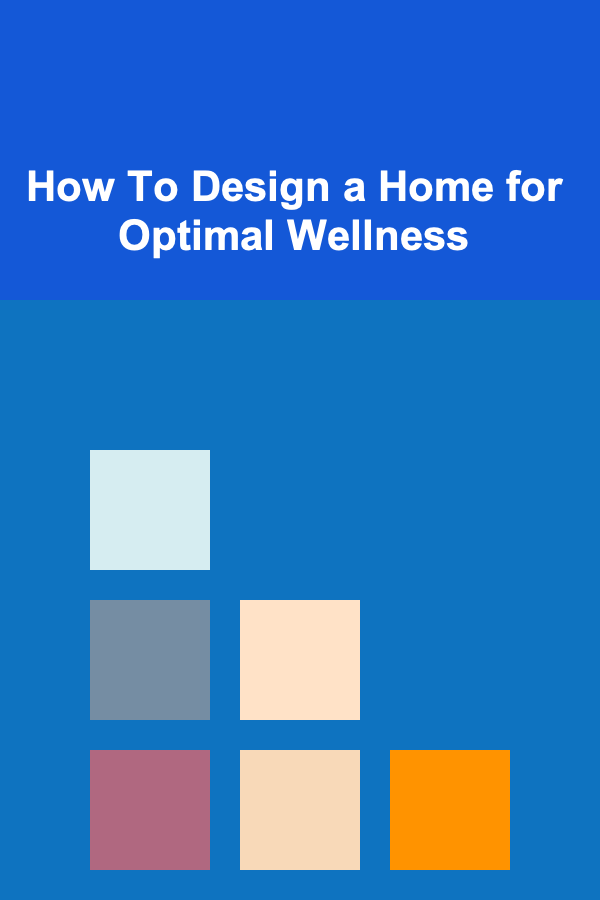 How To Design a Home for Optimal Wellness